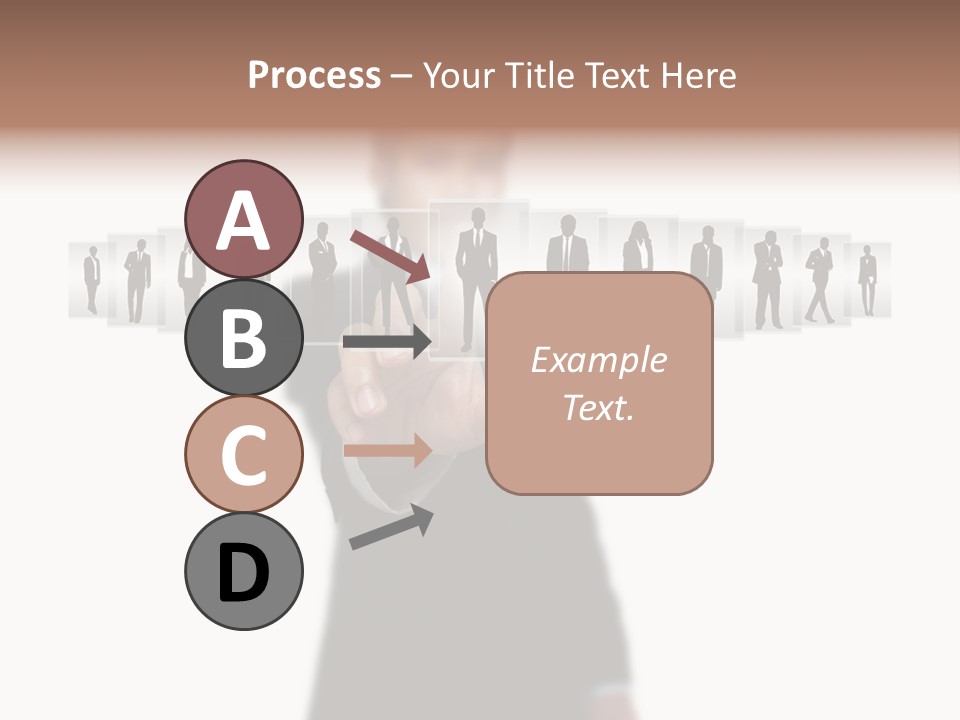 Process – Your Title Text Here

A

B

C

D

Example Text.